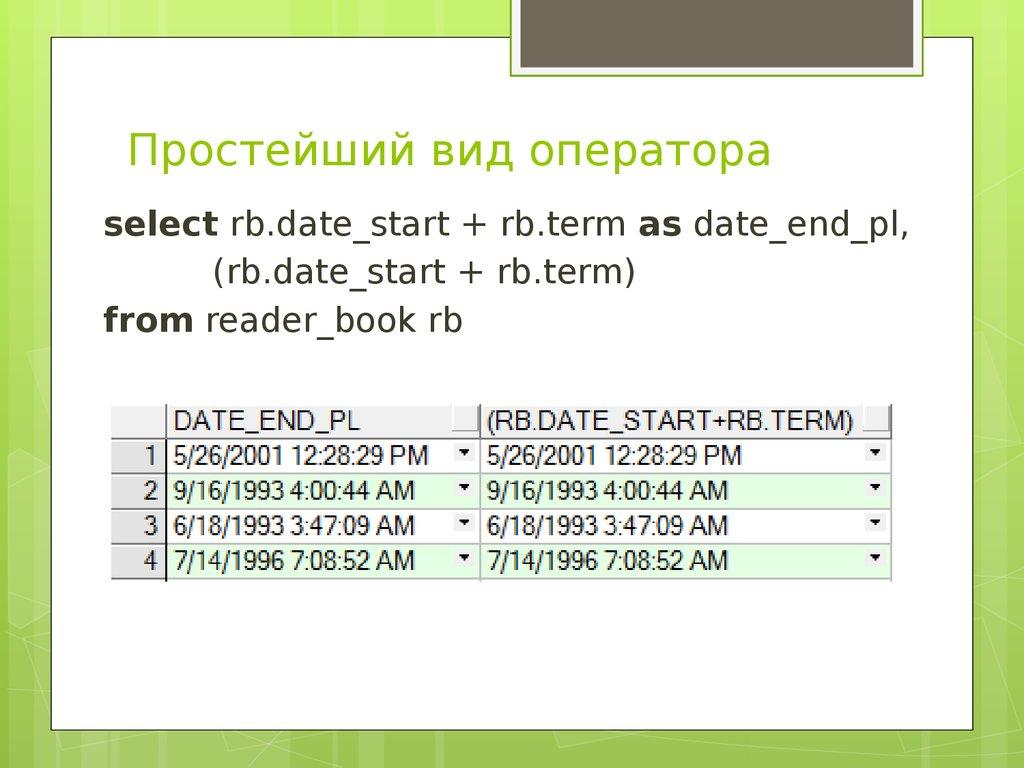 Простейший вид оператора

select rb.date_start + rb.term as date_end_pl,
(rb.date_start + rb.term)
from reader_book rb

| | DATE_END_PL | (RB.DATE_START+RB.TERM) |
|---|---|---|
| 1 | 5/26/2001 12:28:29 PM | 5/26/2001 12:28:29 PM |
| 2 | 9/16/1993 4:00:44 AM | 9/16/1993 4:00:44 AM |
| 3 | 6/18/1993 3:47:09 AM | 6/18/1993 3:47:09 AM |
| 4 | 7/14/1996 7:08:52 AM | 7/14/1996 7:08:52 AM |